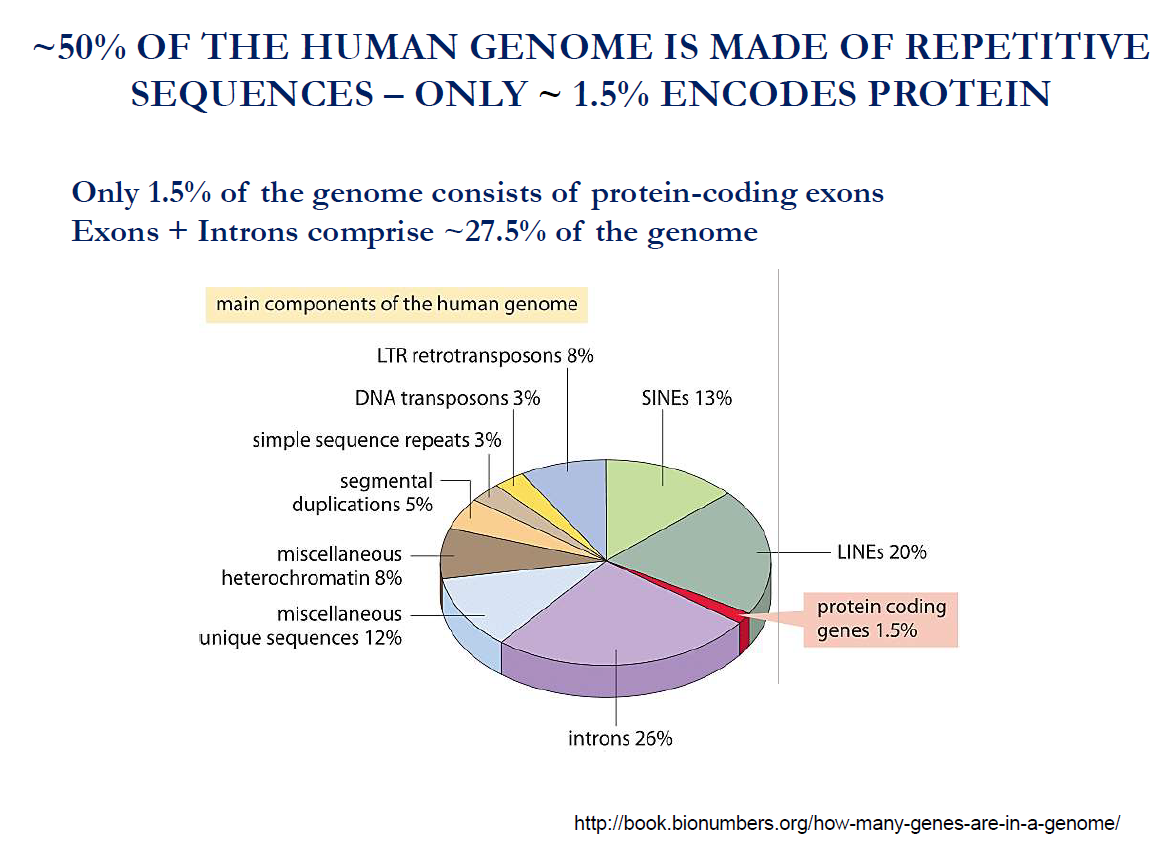 ~50% OF THE HUMAN GENOME IS MADE OF REPETITIVE SEQUENCES – ONLY ~ 1.5% ENCODES PROTEIN

Only 1.5% of the genome consists of protein-coding exons
Exons + Introns comprise ~27.5% of the genome

main components of the human genome

LTR retrotransposons 8%
DNA transposons 3%
simple sequence repeats 3%
segmental duplications 5%
miscellaneous heterochromatin 8%
miscellaneous unique sequences 12%
SINEs 13%
LINEs 20%
protein coding genes 1.5%
introns 26%

http://book.bionumbers.org/how-many-genes-are-in-a-genome/